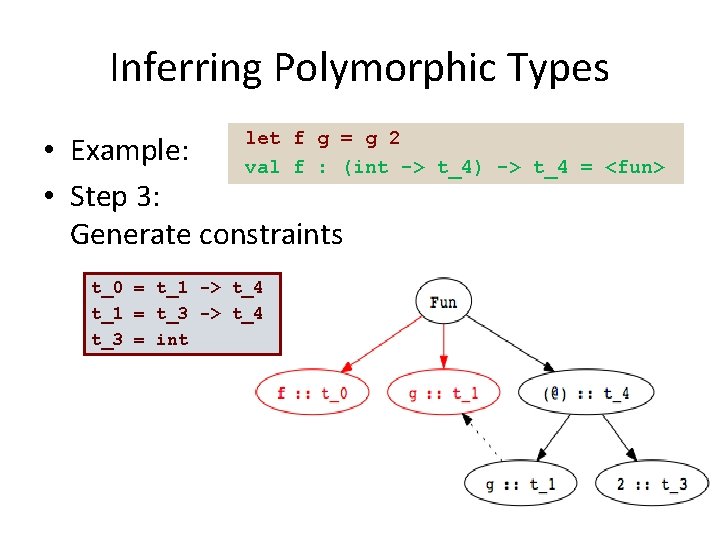 Inferring Polymorphic Types

• Example:

let f g = g 2
val f : (int -> t_4) -> t_4 = <fun>

• Step 3:
Generate constraints

t_0 = t_1 -> t_4
t_1 = t_3 -> t_4
t_3 = int

Fun

f :: t_0

g :: t_1

(@) :: t_4

g :: t_1

2 :: t_3